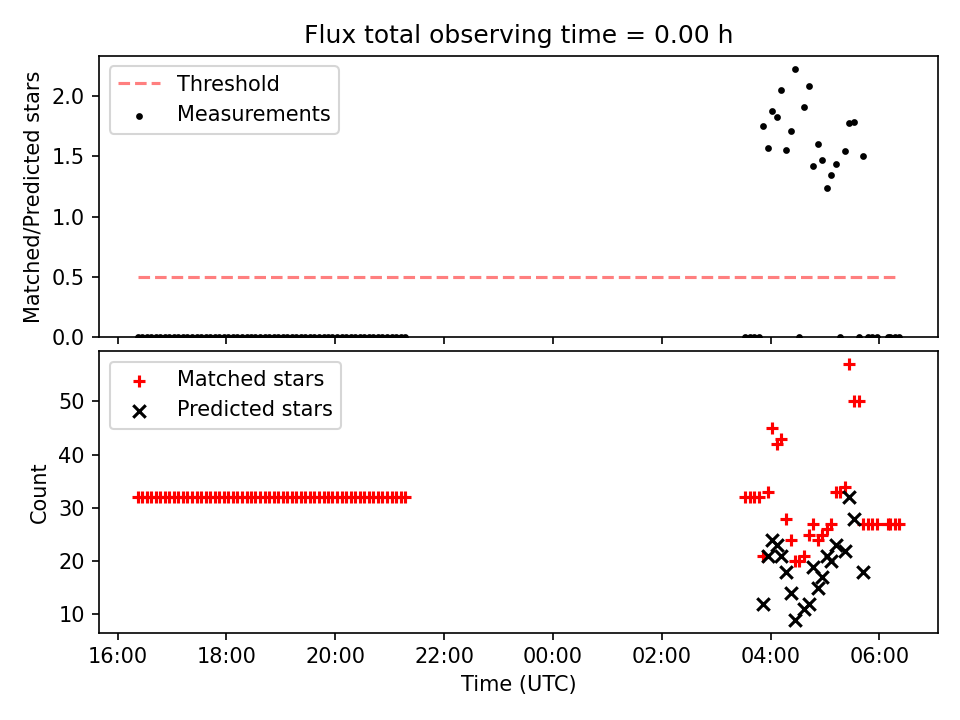 Flux total observing time = 0.00 h

Threshold
Measurements

Matched/Predicted stars

2.0
1.5
1.0
0.5
0.0

Matched stars
Predicted stars

Count

50
40
30
20
10

16:00
18:00
20:00
22:00
00:00
02:00
04:00
06:00

Time (UTC)